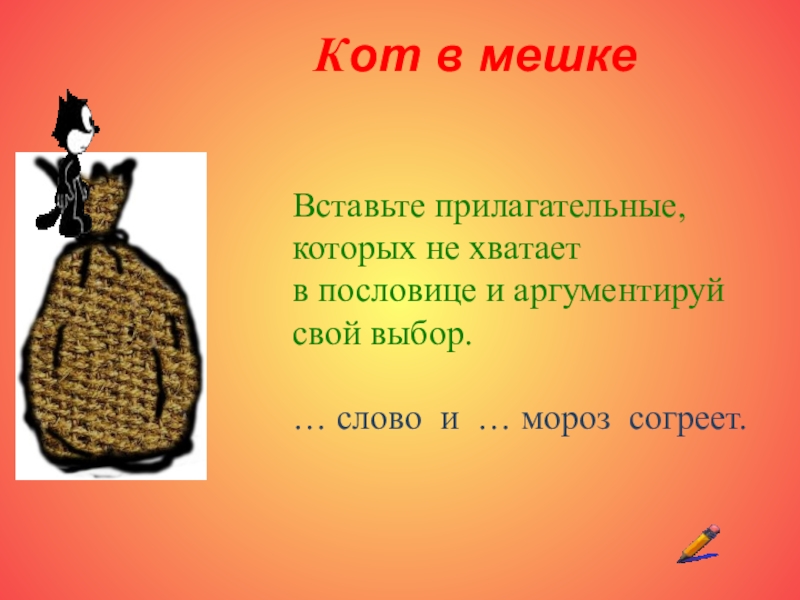 Кот в мешке

Вставьте прилагательные, которых не хватает в пословице и аргументируй свой выбор.

… слово и … мороз согреет.